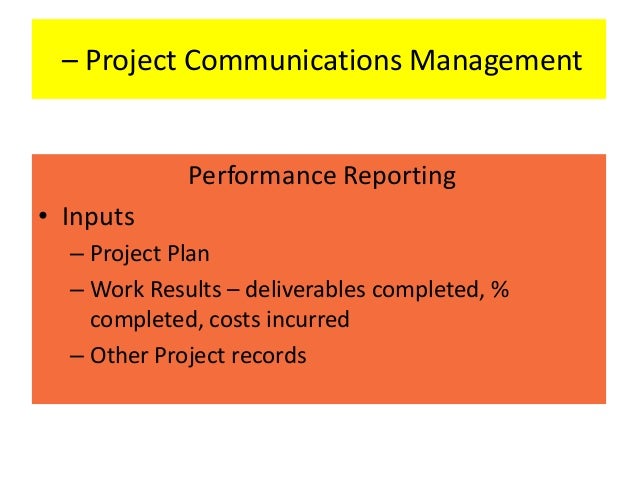 – Project Communications Management

Performance Reporting

• Inputs
– Project Plan
– Work Results – deliverables completed, % completed, costs incurred
– Other Project records